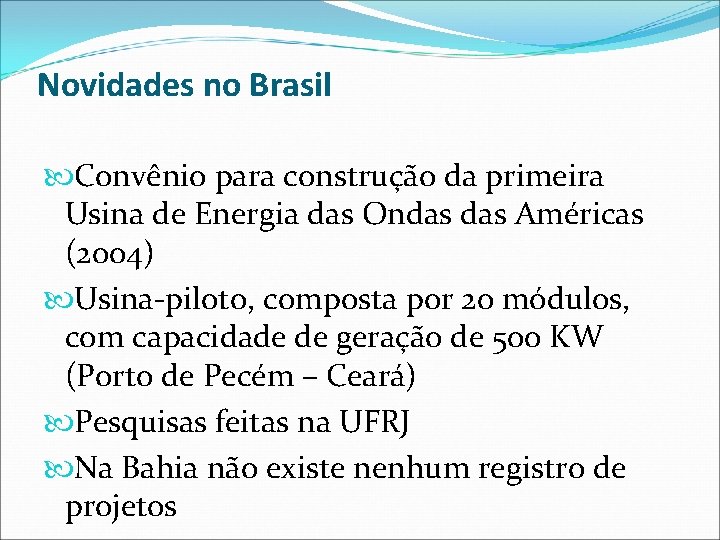 Novidades no Brasil

Convênio para construção da primeira Usina de Energia das Ondas das Américas (2004)

Usina-piloto, composta por 20 módulos, com capacidade de geração de 500 KW (Porto de Pecém – Ceará)

Pesquisas feitas na UFRJ

Na Bahia não existe nenhum registro de projetos